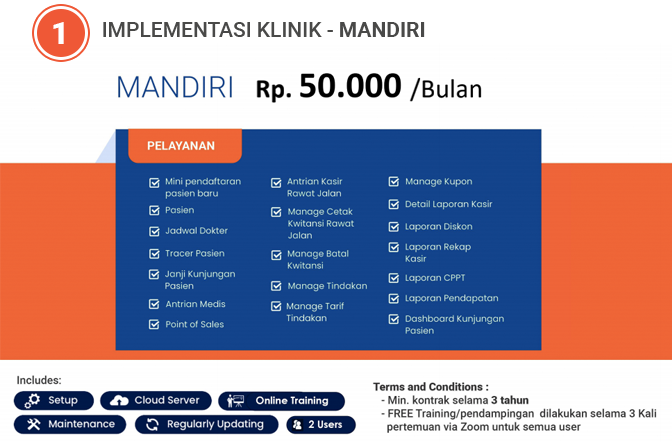 1 IMPLEMENTASI KLINIK - MANDIRI

MANDIRI Rp. 50.000 /Bulan

PELAYANAN

Mini pendaftaran pasien baru
Pasien
Jadwal Dokter
Tracer Pasien
Janji Kunjungan Pasien
Antrian Medis
Point of Sales

Antrian Kasir Rawat Jalan
Manage Cetak Kwitansi Rawat Jalan
Manage Batal Kwitansi
Manage Tindakan
Manage Tarif Tindakan

Manage Kupon
Detail Laporan Kasir
Laporan Diskon
Laporan Rekap Kasir
Laporan CPPT
Laporan Pendapatan
Dashboard Kunjungan Pasien

Includes:
Setup
Cloud Server
Online Training
Maintenance
Regularly Updating
2 Users

Terms and Conditions :
- Min. kontrak selama 3 tahun
- FREE Training/pendampingan dilakukan selama 3 Kali pertemuan via Zoom untuk semua user